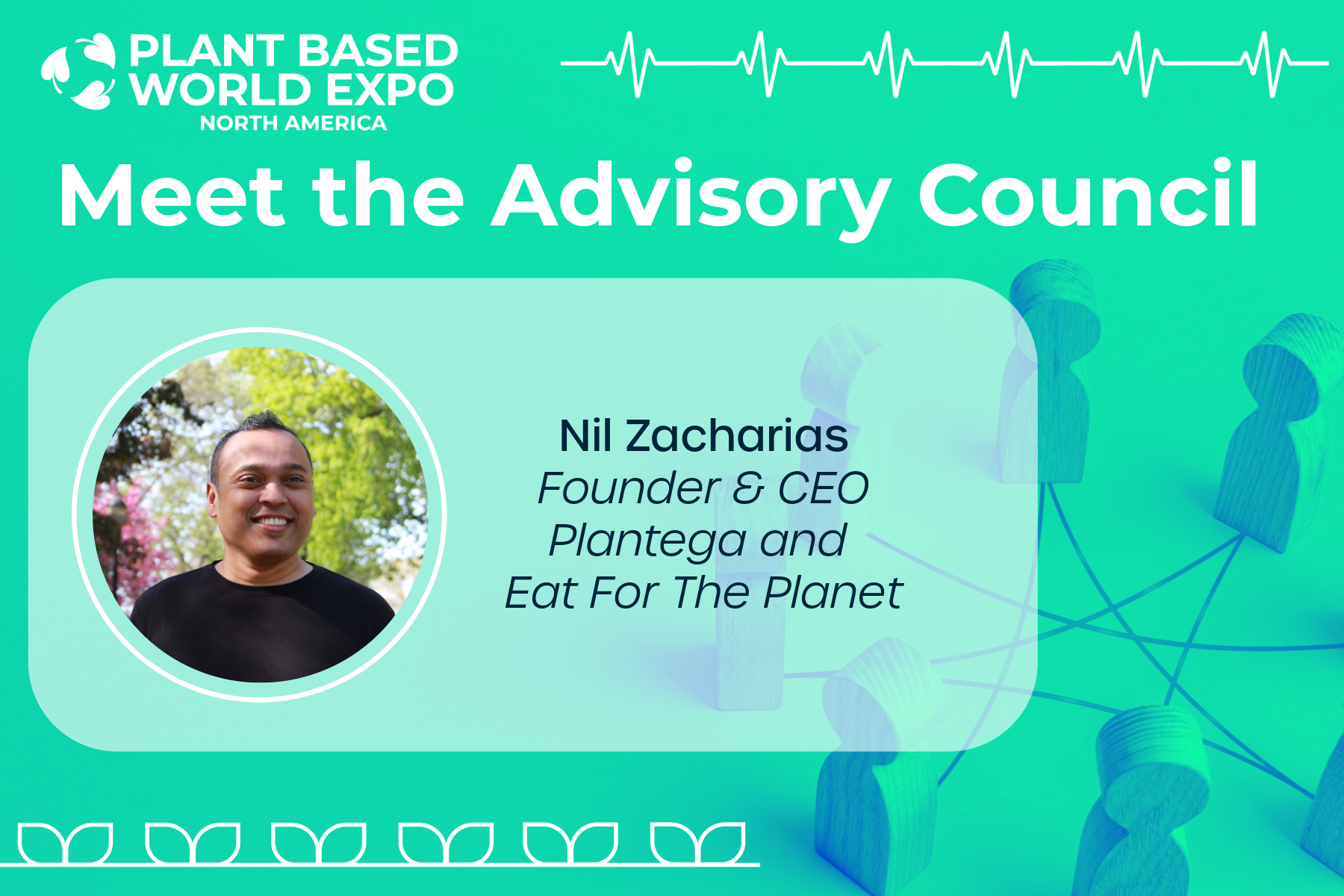 PLANT BASED WORLD EXPO
NORTH AMERICA

Meet the Advisory Council

Nil Zacharias
Founder & CEO
Plantega and
Eat For The Planet